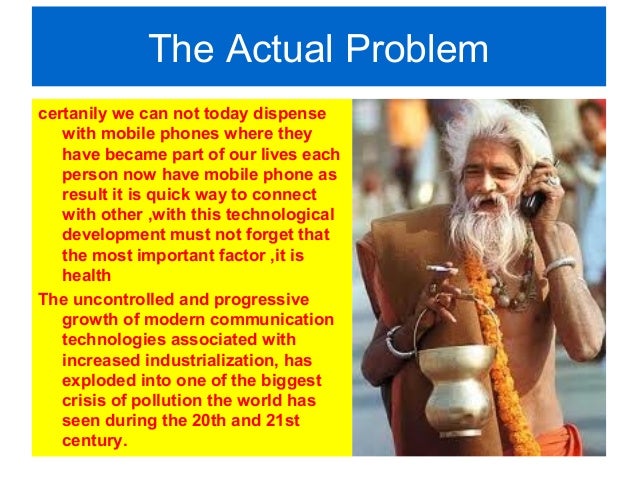 The Actual Problem

certanily we can not today dispense with mobile phones where they have became part of our lives each person now have mobile phone as result it is quick way to connect with other ,with this technological development must not forget that the most important factor ,it is health

The uncontrolled and progressive growth of modern communication technologies associated with increased industrialization, has exploded into one of the biggest crisis of pollution the world has seen during the 20th and 21st century.